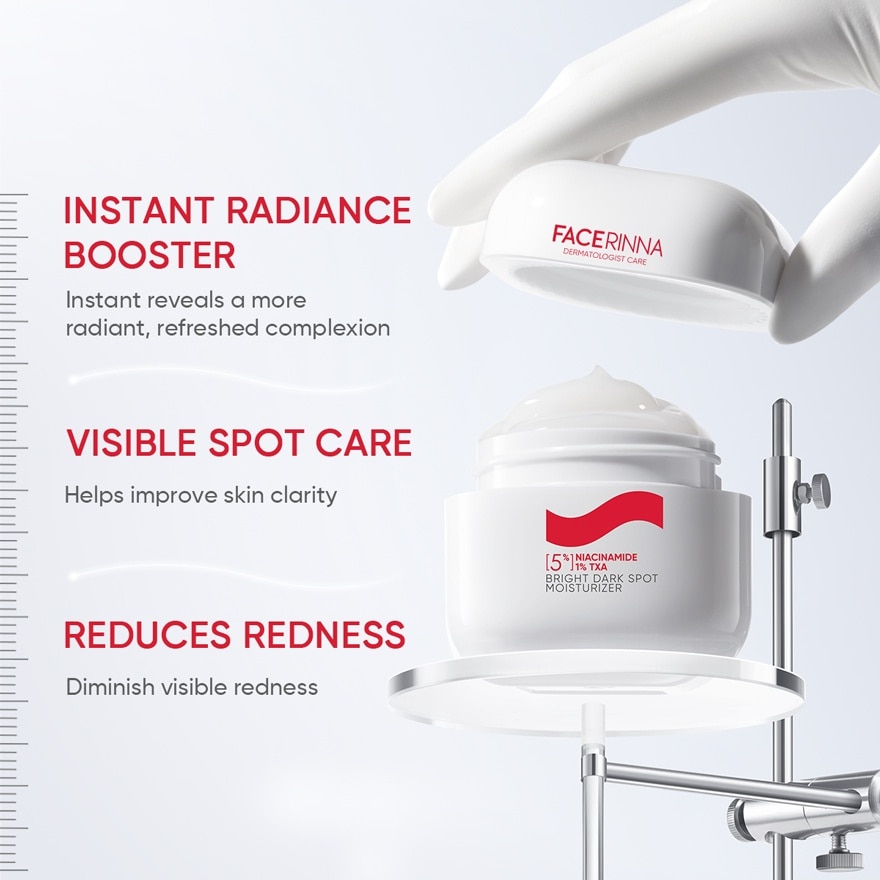 INSTANT RADIANCE BOOSTER

Instant reveals a more radiant, refreshed complexion

VISIBLE SPOT CARE

Helps improve skin clarity

REDUCES REDNESS

Diminish visible redness

FACERINNA
DERMATOLOGIST CARE

[5%] NIACINAMIDE 1% TXA
BRIGHT DARK SPOT MOISTURIZER